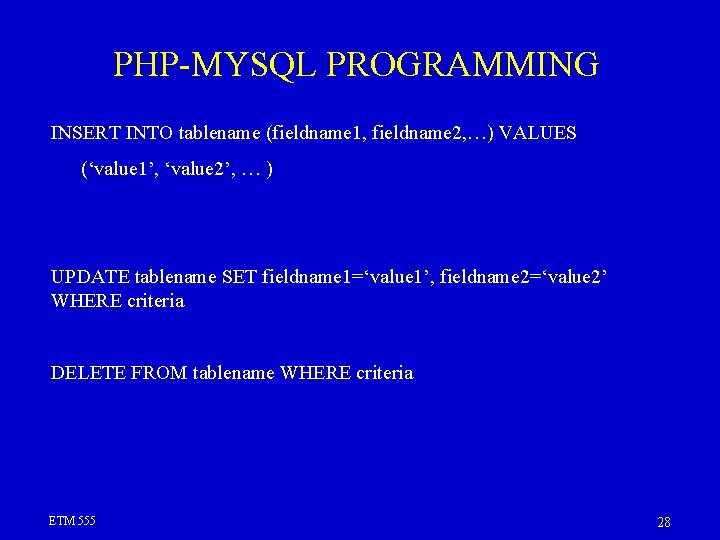 PHP-MYSQL PROGRAMMING

INSERT INTO tablename (fieldname1, fieldname2,…) VALUES
(‘value1’, ‘value2’, … )

UPDATE tablename SET fieldname1=‘value1’, fieldname2=‘value2’ WHERE criteria

DELETE FROM tablename WHERE criteria

ETM 555

28